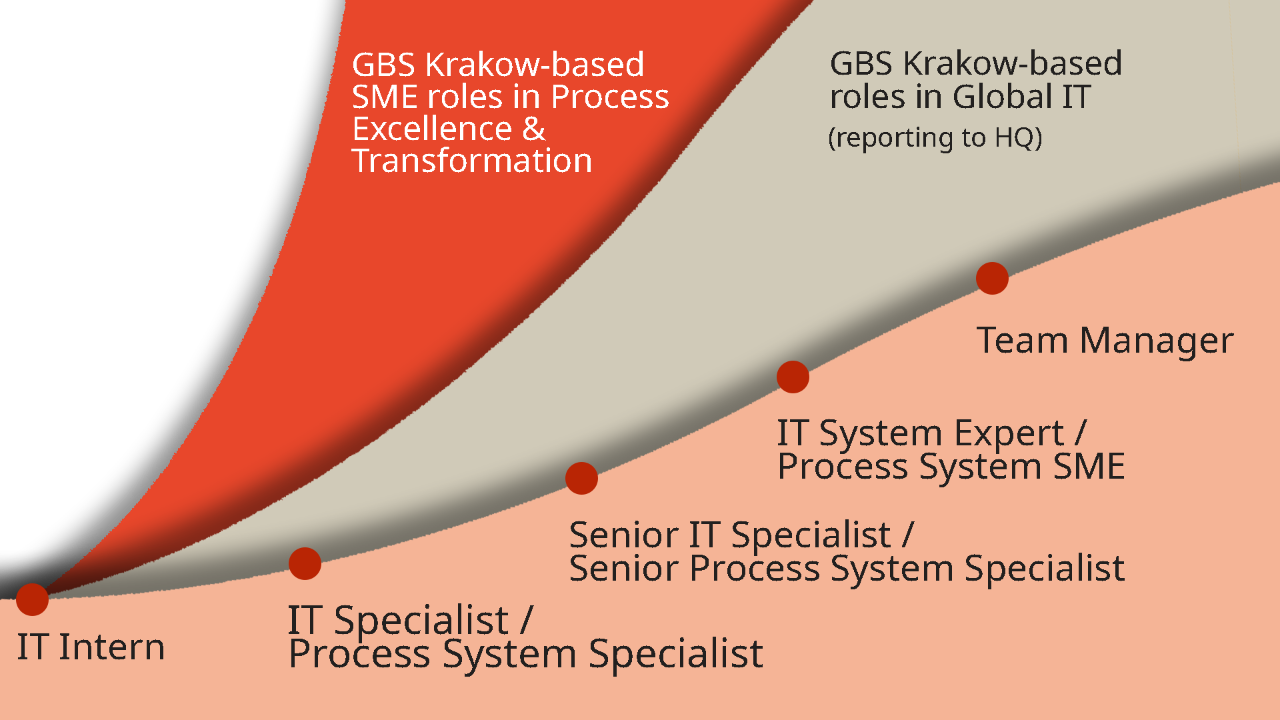 GBS Krakow-based SME roles in Process Excellence & Transformation

GBS Krakow-based roles in Global IT
(reporting to HQ)

Team Manager

IT System Expert / Process System SME

Senior IT Specialist / Senior Process System Specialist

IT Specialist / Process System Specialist

IT Intern